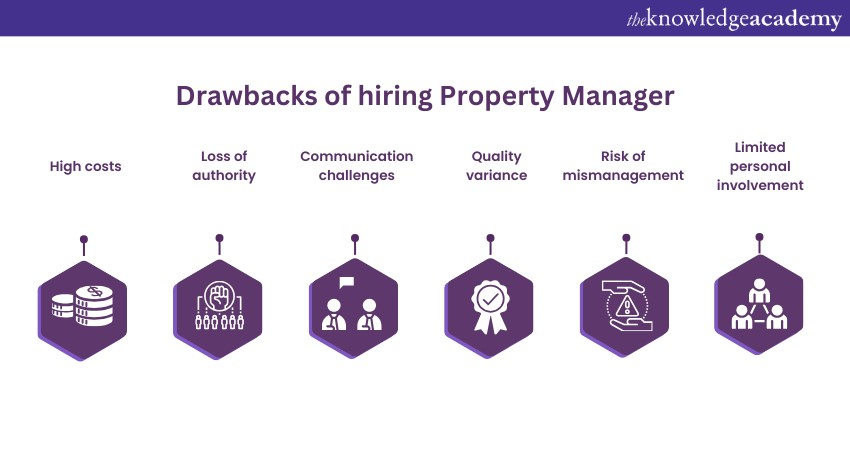 theknowledgeacademy

Drawbacks of hiring Property Manager

High costs

Loss of authority

Communication challenges

Quality variance

Risk of mismanagement

Limited personal involvement